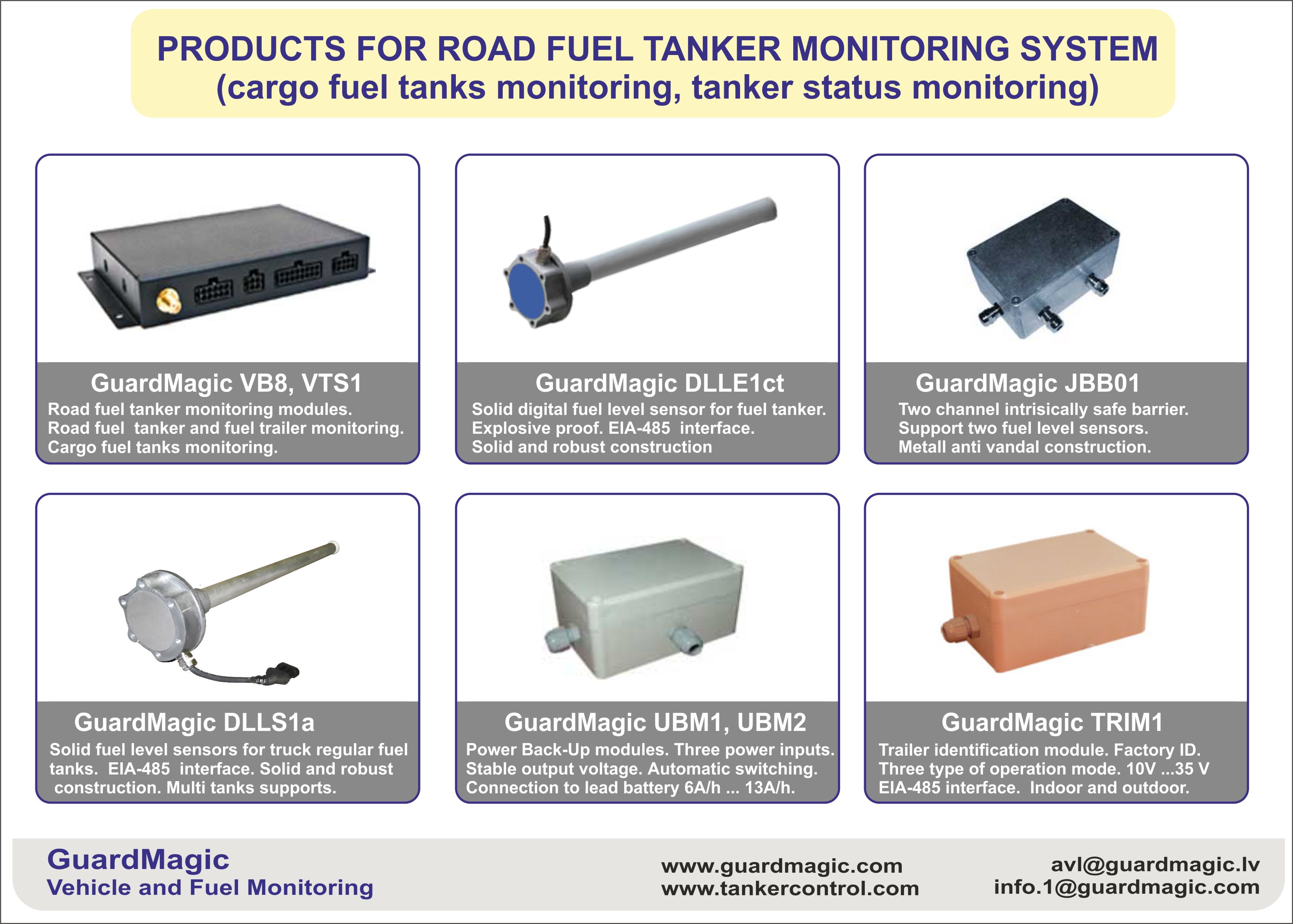 PRODUCTS FOR ROAD FUEL TANKER MONITORING SYSTEM
(cargo fuel tanks monitoring, tanker status monitoring)

GuardMagic VB8, VTS1
Road fuel tanker monitoring modules.
Road fuel tanker and fuel trailer monitoring.
Cargo fuel tanks monitoring.

GuardMagic DLLE1ct
Solid digital fuel level sensor for fuel tanker.
Explosive proof. EIA-485 interface.
Solid and robust construction

GuardMagic JBB01
Two channel intrisically safe barrier.
Support two fuel level sensors.
Metall anti vandal construction.

GuardMagic DLLS1a
Solid fuel level sensors for truck regular fuel tanks. EIA-485 interface. Solid and robust construction. Multi tanks supports.

GuardMagic UBM1, UBM2
Power Back-Up modules. Three power inputs.
Stable output voltage. Automatic switching.
Connection to lead battery 6A/h ... 13A/h.

GuardMagic TRIM1
Trailer identification module. Factory ID.
Three type of operation mode. 10V ...35 V
EIA-485 interface. Indoor and outdoor.

GuardMagic
Vehicle and Fuel Monitoring

www.guardmagic.com
www.tankercontrol.com

avl@guardmagic.lv
info.1@guardmagic.com